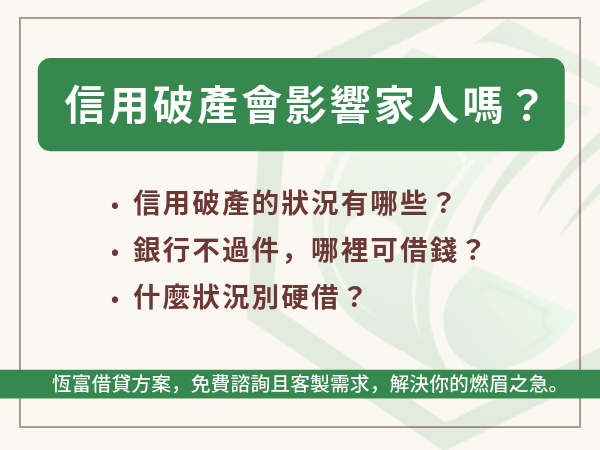 信用破產會影響家人嗎？

• 信用破產的狀況有哪些？
• 銀行不過件，哪裡可借錢？
• 什麼狀況別硬借？

恆富借貸方案，免費諮詢且客製需求，解決你的燃眉之急。